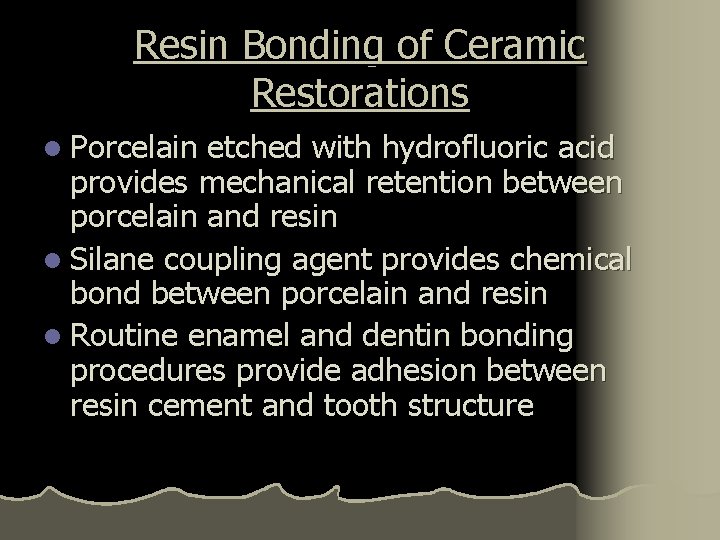 Resin Bonding of Ceramic Restorations

- Porcelain etched with hydrofluoric acid provides mechanical retention between porcelain and resin
- Silane coupling agent provides chemical bond between porcelain and resin
- Routine enamel and dentin bonding procedures provide adhesion between resin cement and tooth structure